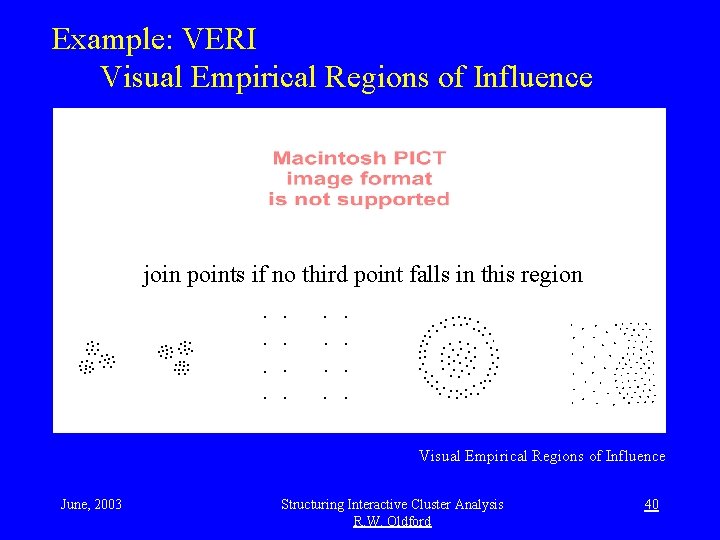 Example: VERI
Visual Empirical Regions of Influence

Macintosh PICT
image format
is not supported

join points if no third point falls in this region

Visual Empirical Regions of Influence

June, 2003

Structuring Interactive Cluster Analysis
R.W. Oldford

40